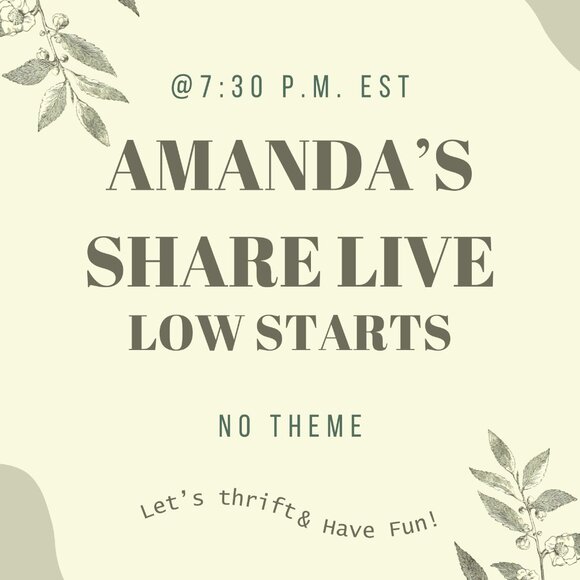 @7:30 P.M. EST

AMANDA'S SHARE LIVE LOW STARTS

NO THEME

Let's thrift& Have Fun!